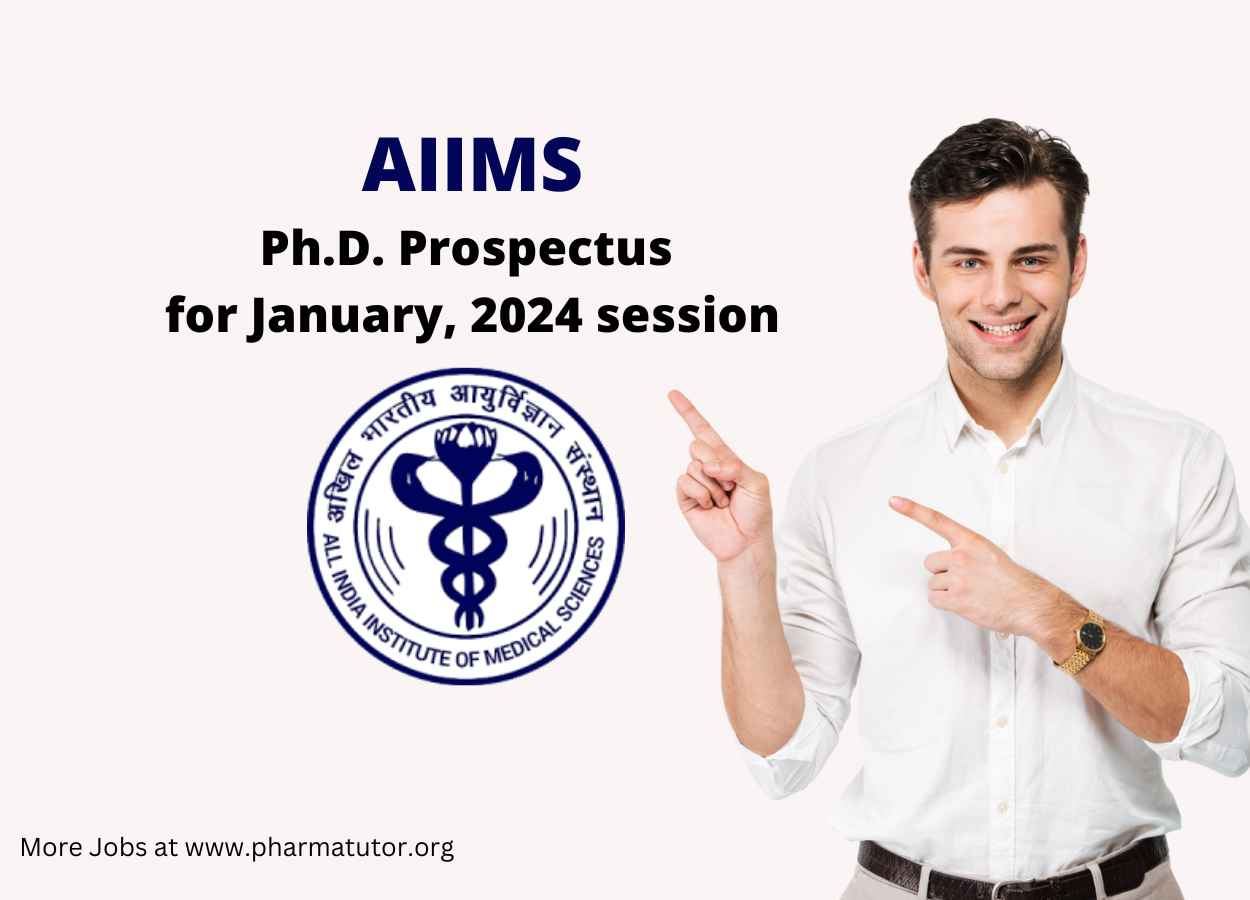 AIIMS

Ph.D. Prospectus for January, 2024 session

अखिल भारतीय आयुर्विज्ञान संस्थान

ALL INDIA INSTITUTE OF MEDICAL SCIENCES

More Jobs at www.pharmatutor.org